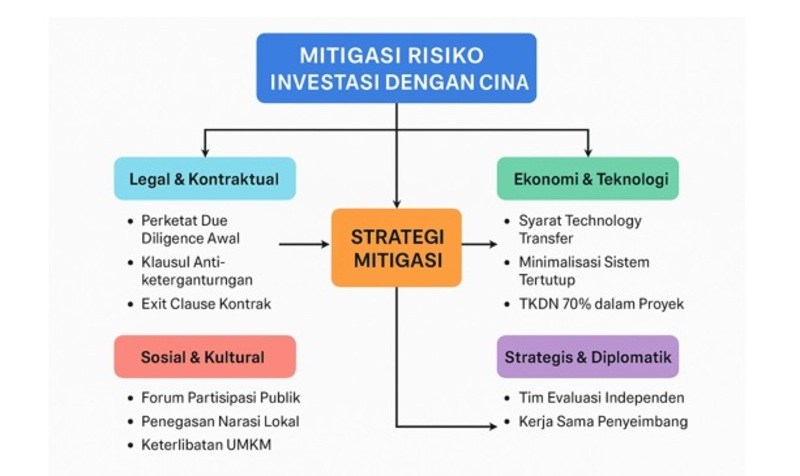 MITIGASI RISIKO INVESTASI DENGAN CINA

Legal & Kontraktual

• Perketat Due Diligence Awal
• Klausul Anti-keterganturngan
• Exit Clause Kontrak

STRATEGI MITIGASI

Ekonomi & Teknologi

• Syarat Technology Transfer
• Minimalisasi Sistem Tertutup
• TKDN 70% dalam Proyek

Sosial & Kultural

• Forum Partisipasi Publik
• Penegasan Narasi Lokal
• Keterlibatan UMKM

Strategis & Diplomatik

• Tim Evaluasi Independen
• Kerja Sama Penyeimbang